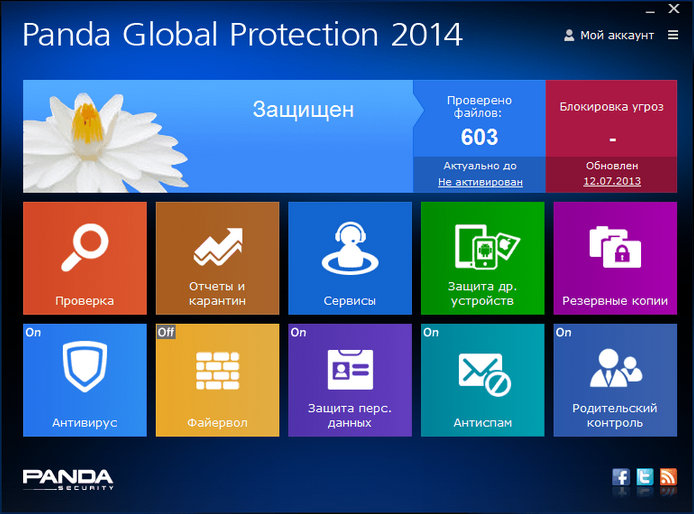 Panda Global Protection 2014

Мой аккаунт

Защищен

Проверено файлов:
603
Актуально до
Не активирован

Блокировка угроз
-
Обновлен
12.07.2013

Проверка

Отчеты и карантин

Сервисы

Защита др. устройств

Резервные копии

On
Антивирус

Off
Файервол

On
Защита перс. данных

On
Антиспам

On
Родительский контроль

PANDA
SECURITY